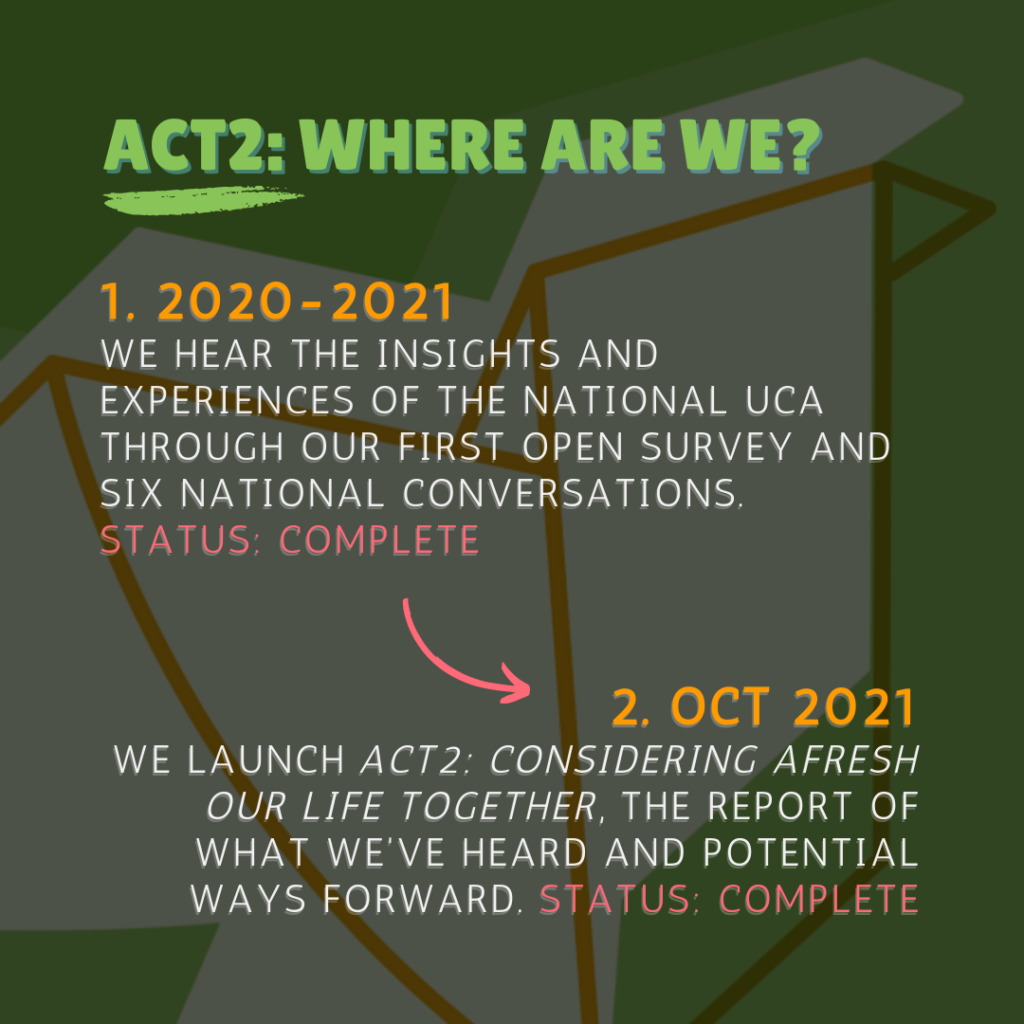 ACT2: WHERE ARE WE?

1. 2020-2021
WE HEAR THE INSIGHTS AND EXPERIENCES OF THE NATIONAL UCA THROUGH OUR FIRST OPEN SURVEY AND SIX NATIONAL CONVERSATIONS. STATUS: COMPLETE

2. OCT 2021
WE LAUNCH ACT2: CONSIDERING AFRESH OUR LIFE TOGETHER, THE REPORT OF WHAT WE'VE HEARD AND POTENTIAL WAYS FORWARD. STATUS: COMPLETE